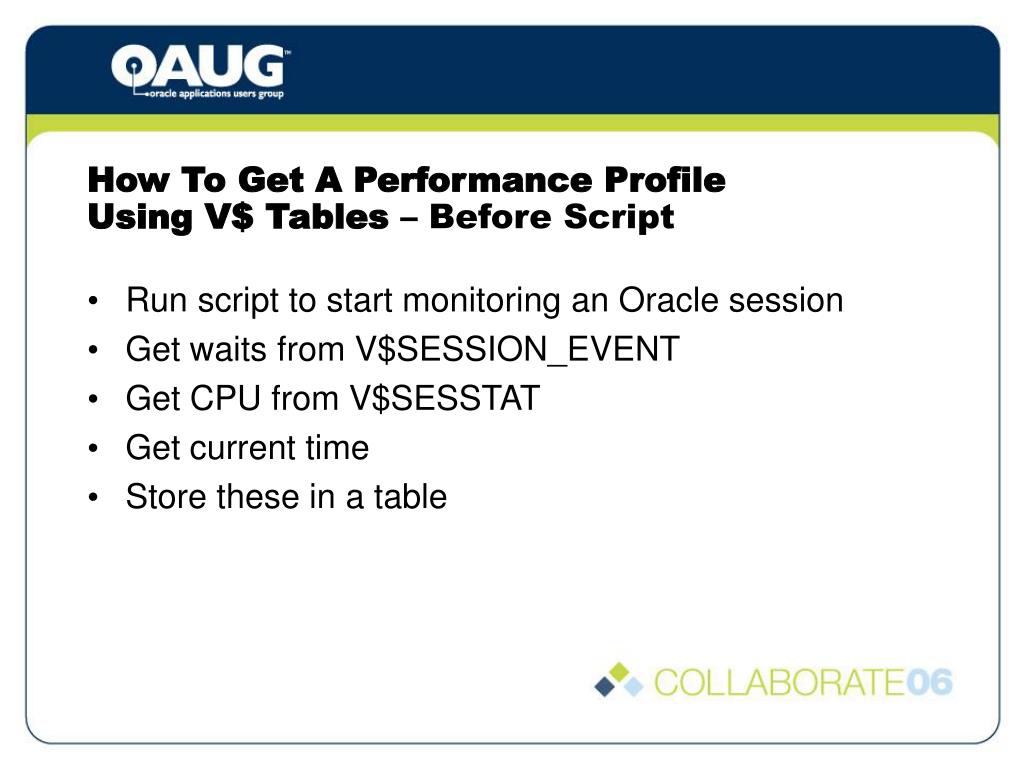 OAUG™
oracle applications users group

How To Get A Performance Profile Using V$ Tables – Before Script

• Run script to start monitoring an Oracle session
• Get waits from V$SESSION_EVENT
• Get CPU from V$SESSTAT
• Get current time
• Store these in a table

COLLABORATE06